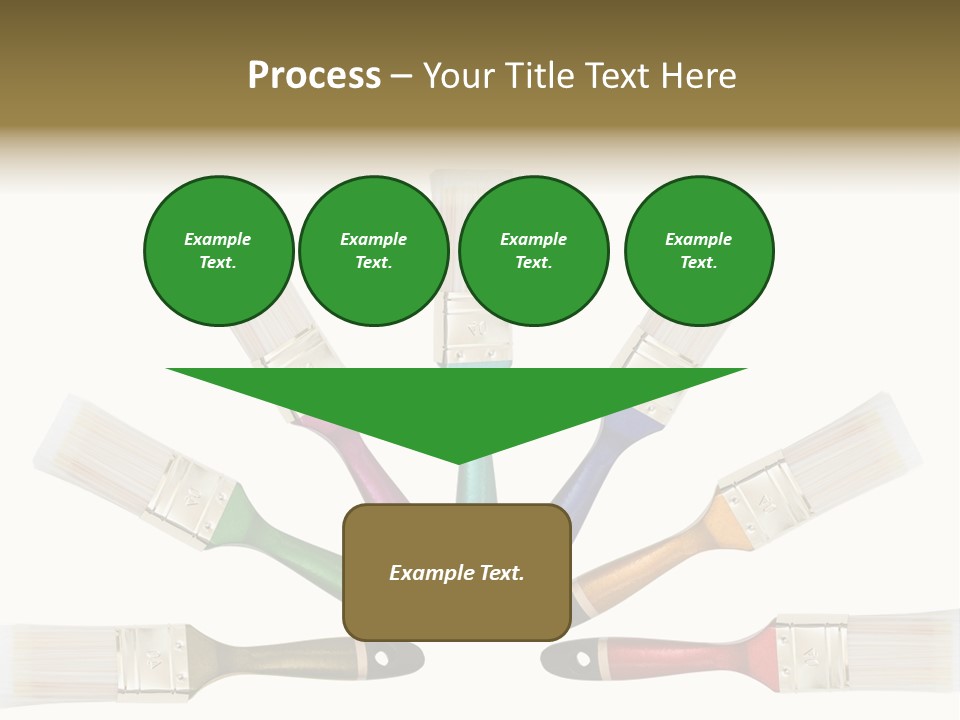 Process – Your Title Text Here

Example Text.

Example Text.

Example Text.

Example Text.

Example Text.